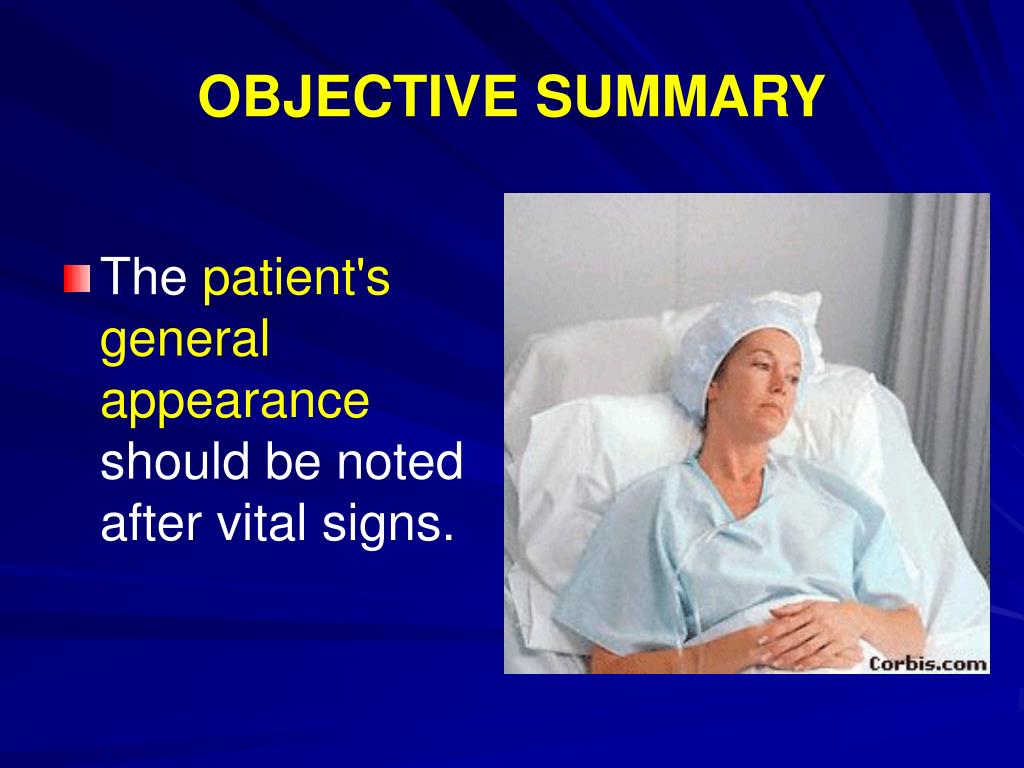 OBJECTIVE SUMMARY

The patient's general appearance should be noted after vital signs.

Corbis.com